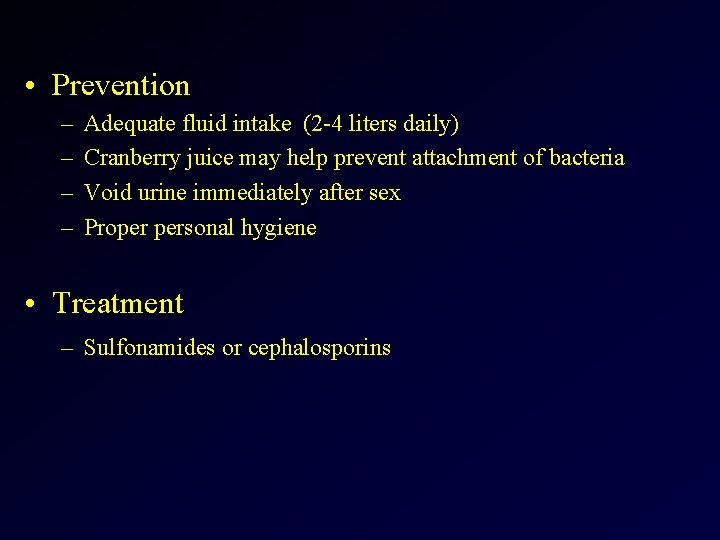 • Prevention
– Adequate fluid intake (2-4 liters daily)
– Cranberry juice may help prevent attachment of bacteria
– Void urine immediately after sex
– Proper personal hygiene

• Treatment
– Sulfonamides or cephalosporins